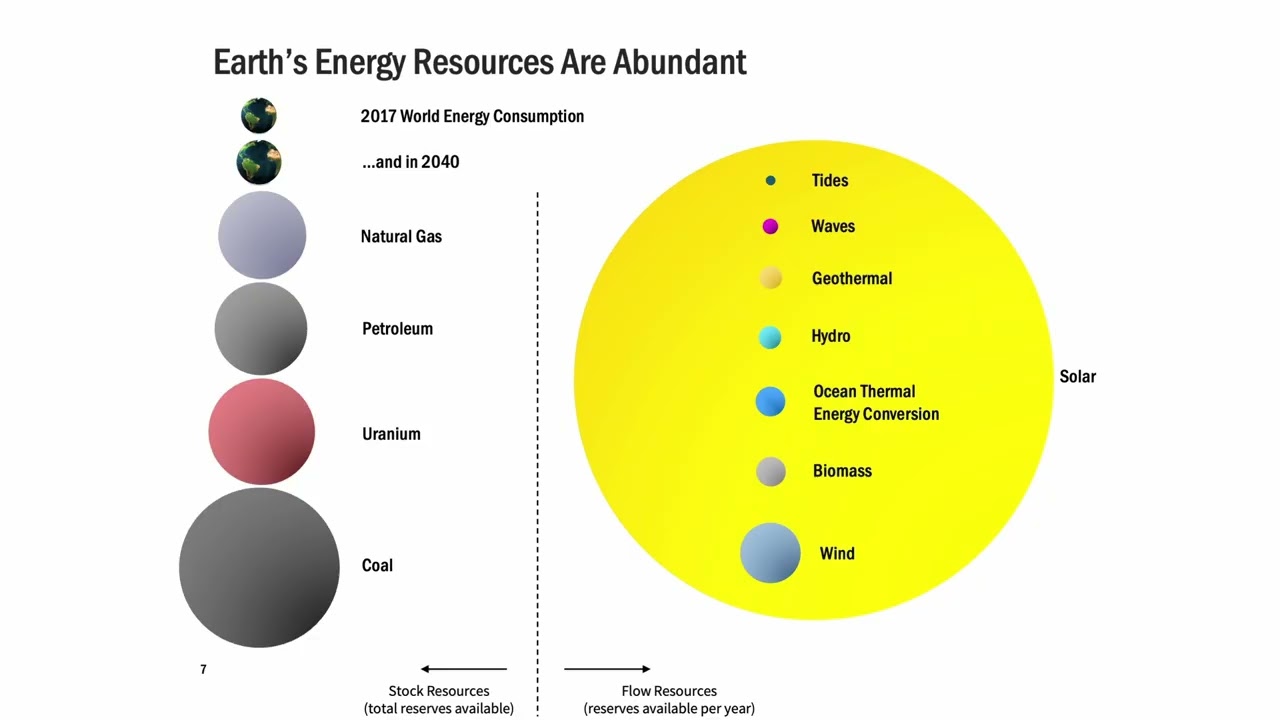 Earth's Energy Resources Are Abundant

2017 World Energy Consumption

...and in 2040

Natural Gas

Petroleum

Uranium

Coal

Tides

Waves

Geothermal

Hydro

Ocean Thermal Energy Conversion

Biomass

Wind

Solar

7

Stock Resources
(total reserves available)

Flow Resources
(reserves available per year)